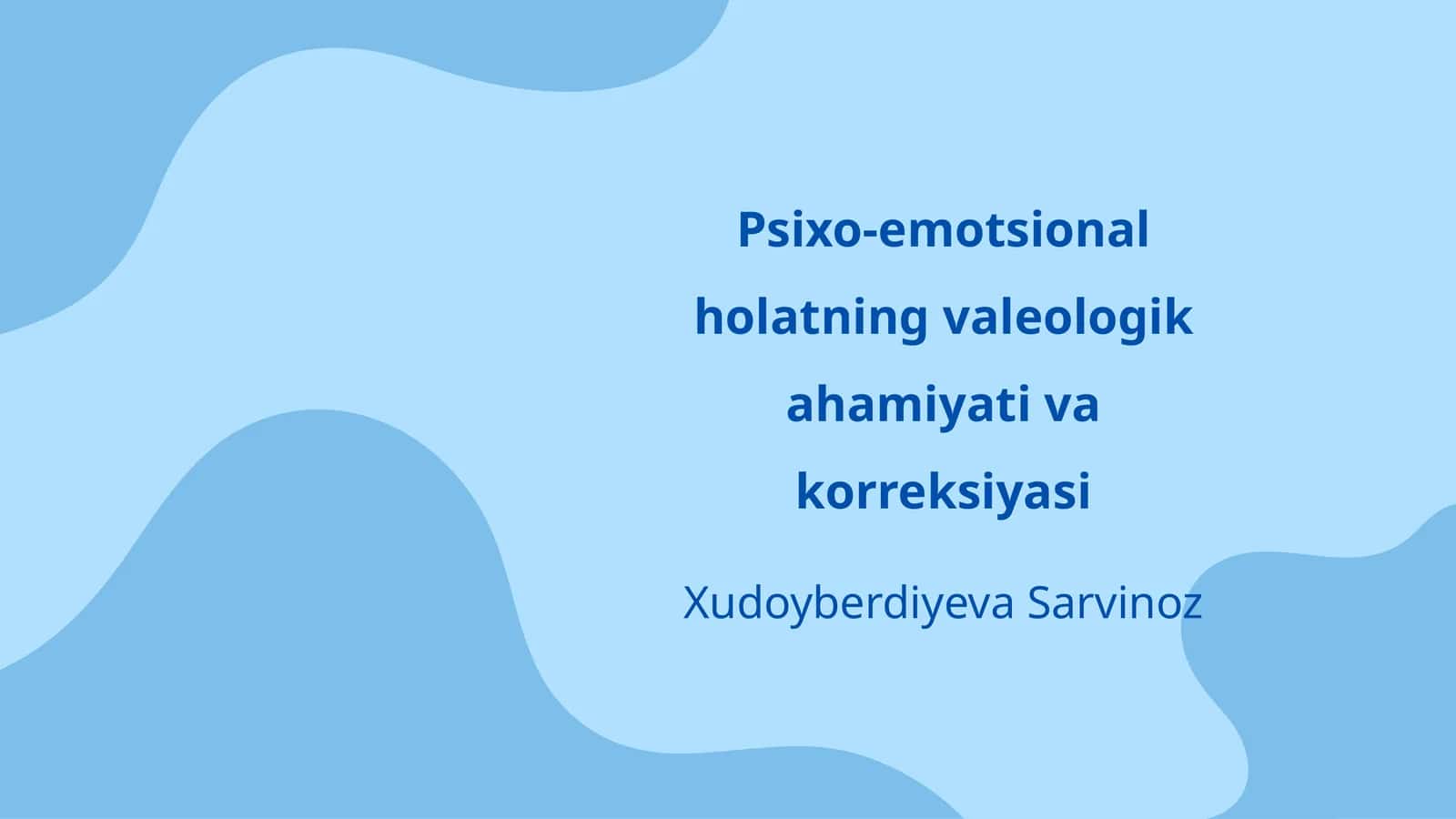 Psixo-emotsional holatning valeologik ahamiyati va korreksiyasi

Xudoyberdiyeva Sarvinoz